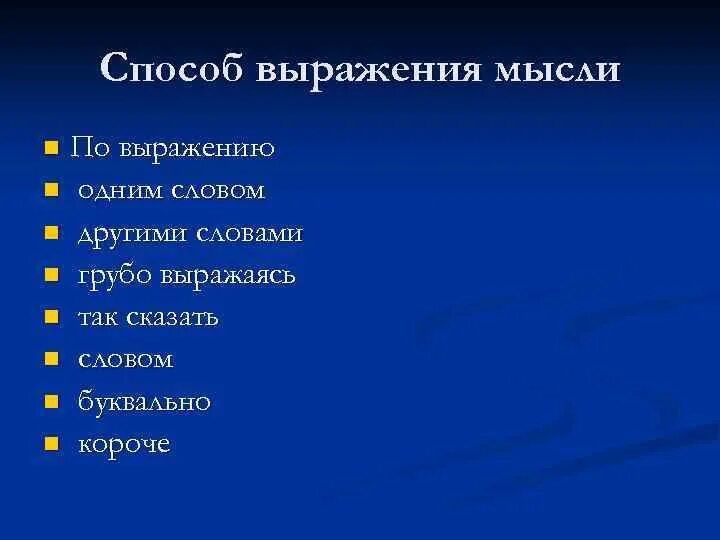 Способ выражения мысли

- По выражению
- одним словом
- другими словами
- грубо выражаясь
- так сказать
- словом
- буквально
- короче